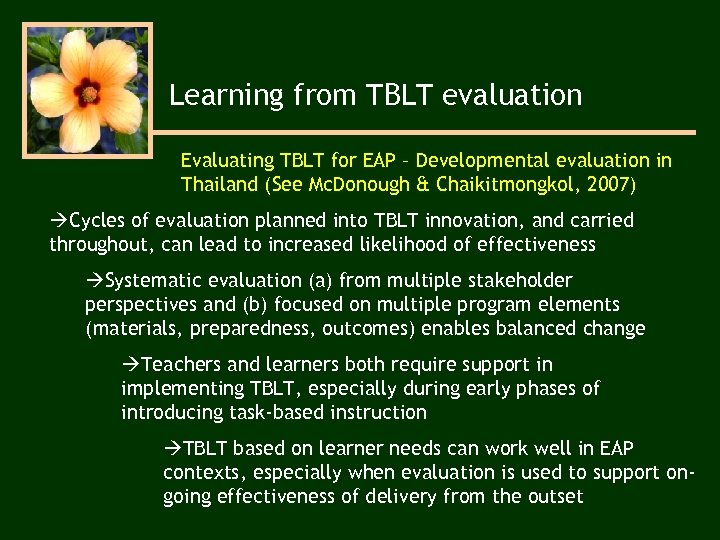 Learning from TBLT evaluation

Evaluating TBLT for EAP – Developmental evaluation in Thailand (See McDonough & Chaikitmongkol, 2007)

→Cycles of evaluation planned into TBLT innovation, and carried throughout, can lead to increased likelihood of effectiveness

→Systematic evaluation (a) from multiple stakeholder perspectives and (b) focused on multiple program elements (materials, preparedness, outcomes) enables balanced change

→Teachers and learners both require support in implementing TBLT, especially during early phases of introducing task-based instruction

→TBLT based on learner needs can work well in EAP contexts, especially when evaluation is used to support on-going effectiveness of delivery from the outset